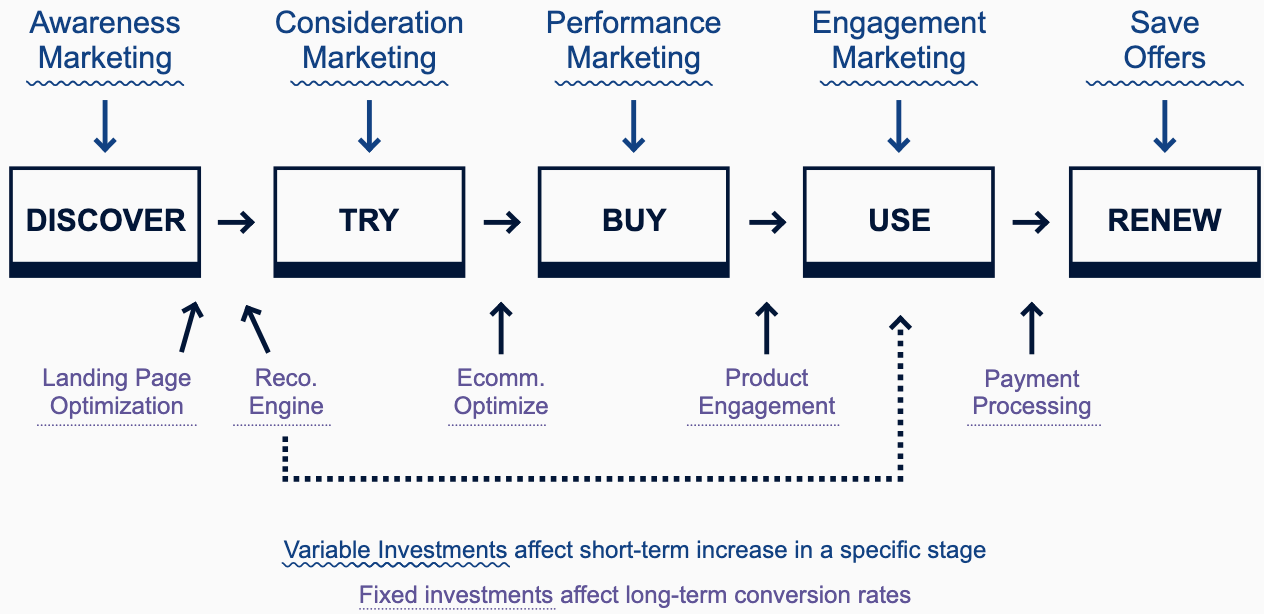 Awareness Marketing

Consideration Marketing

Performance Marketing

Engagement Marketing

Save Offers

DISCOVER → TRY → BUY → USE → RENEW

Landing Page Optimization

Reco. Engine

Ecomm. Optimize

Product Engagement

Payment Processing

Variable Investments affect short-term increase in a specific stage

Fixed investments affect long-term conversion rates